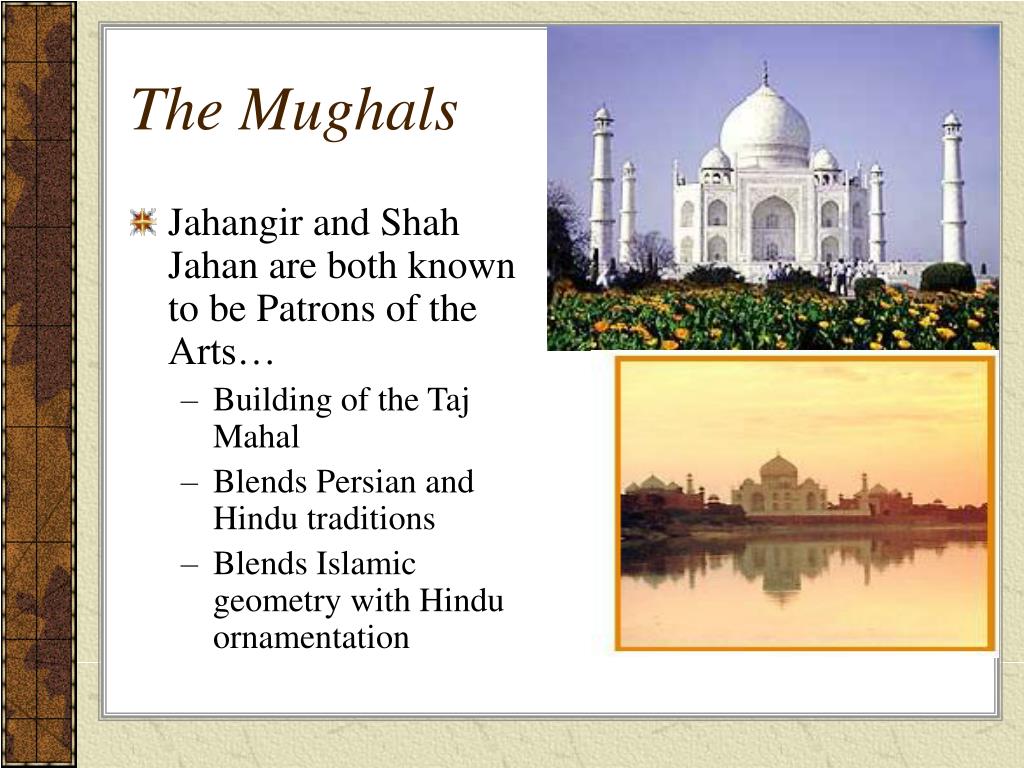 The Mughals

Jahangir and Shah Jahan are both known to be Patrons of the Arts…

– Building of the Taj Mahal
– Blends Persian and Hindu traditions
– Blends Islamic geometry with Hindu ornamentation